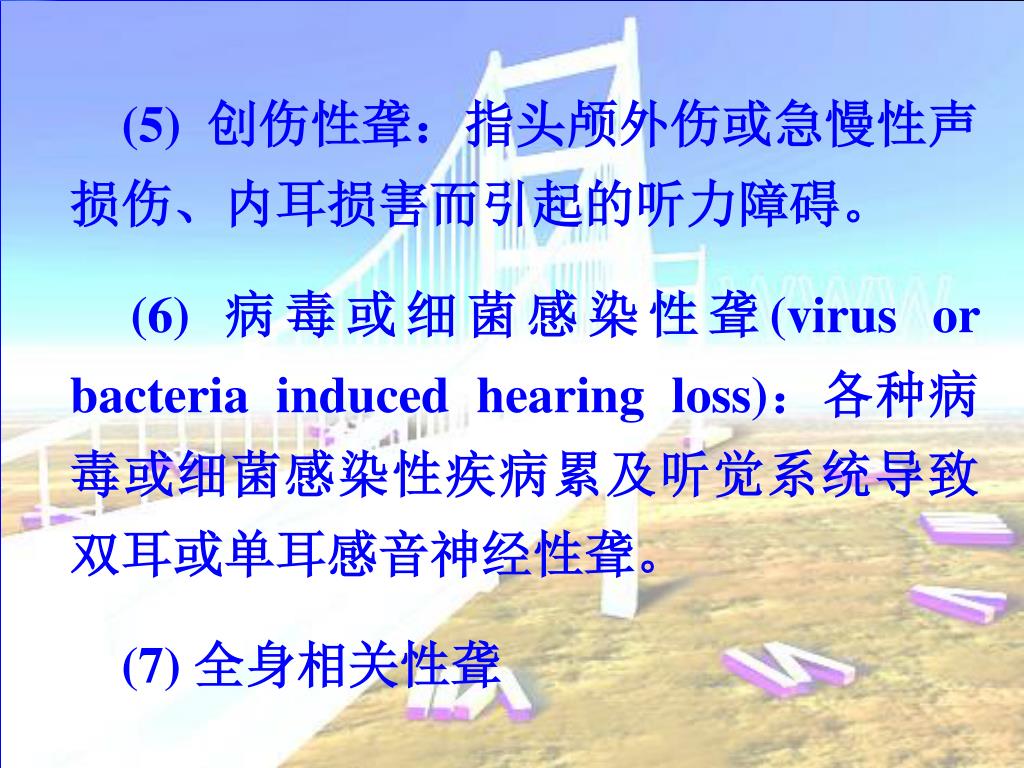 (5) 创伤性聋：指头颅外伤或急慢性声损伤、内耳损害而引起的听力障碍。

(6) 病毒或细菌感染性聋(virus or bacteria induced hearing loss)：各种病毒或细菌感染性疾病累及听觉系统导致双耳或单耳感音神经性聋。

(7) 全身相关性聋